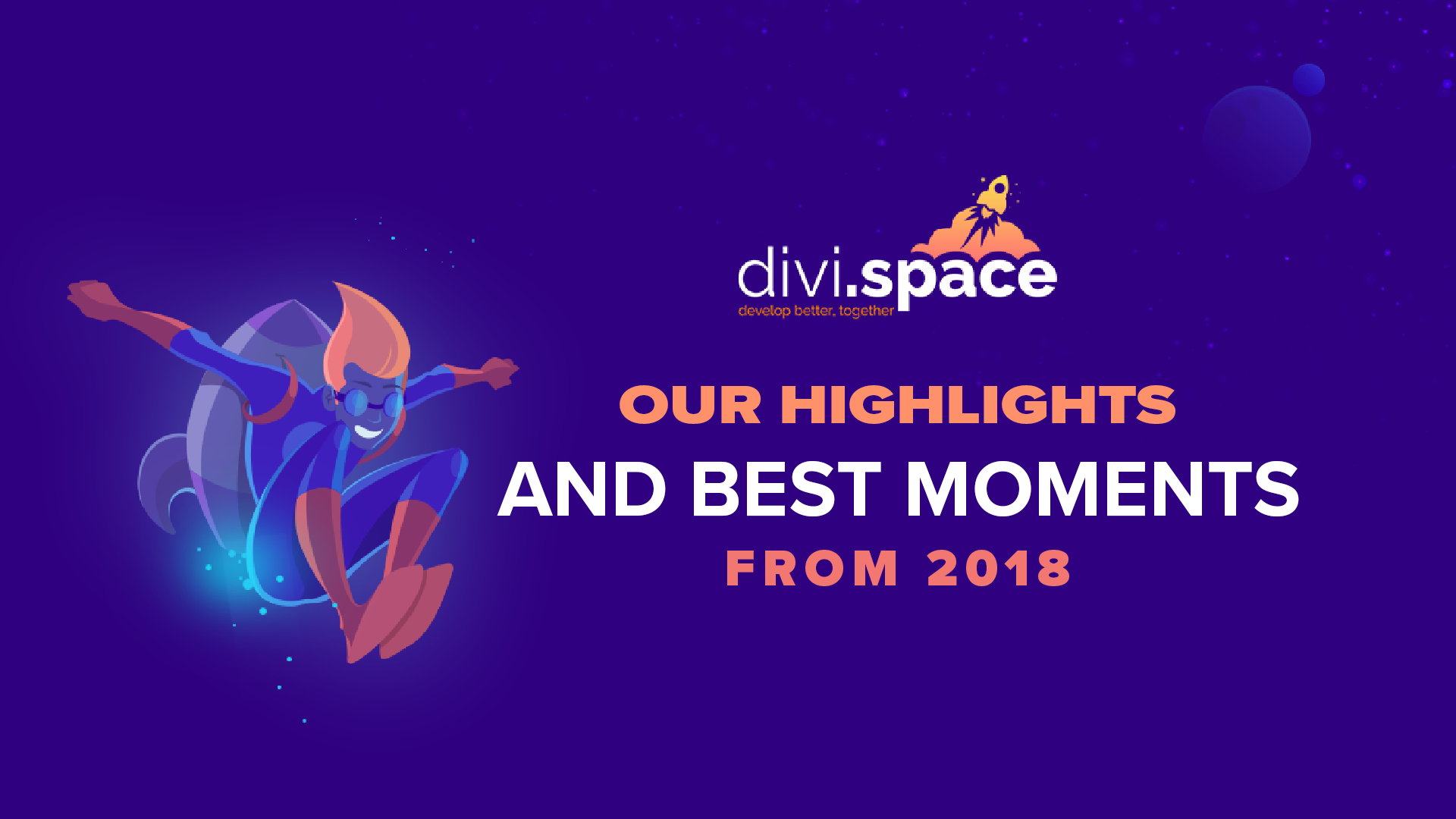 divi.space
develop better, together

OUR HIGHLIGHTS
AND BEST MOMENTS
FROM 2018